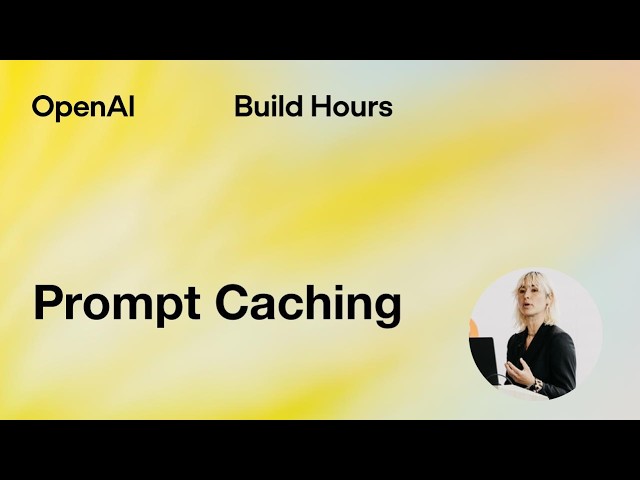 OpenAI

Build Hours

Prompt Caching